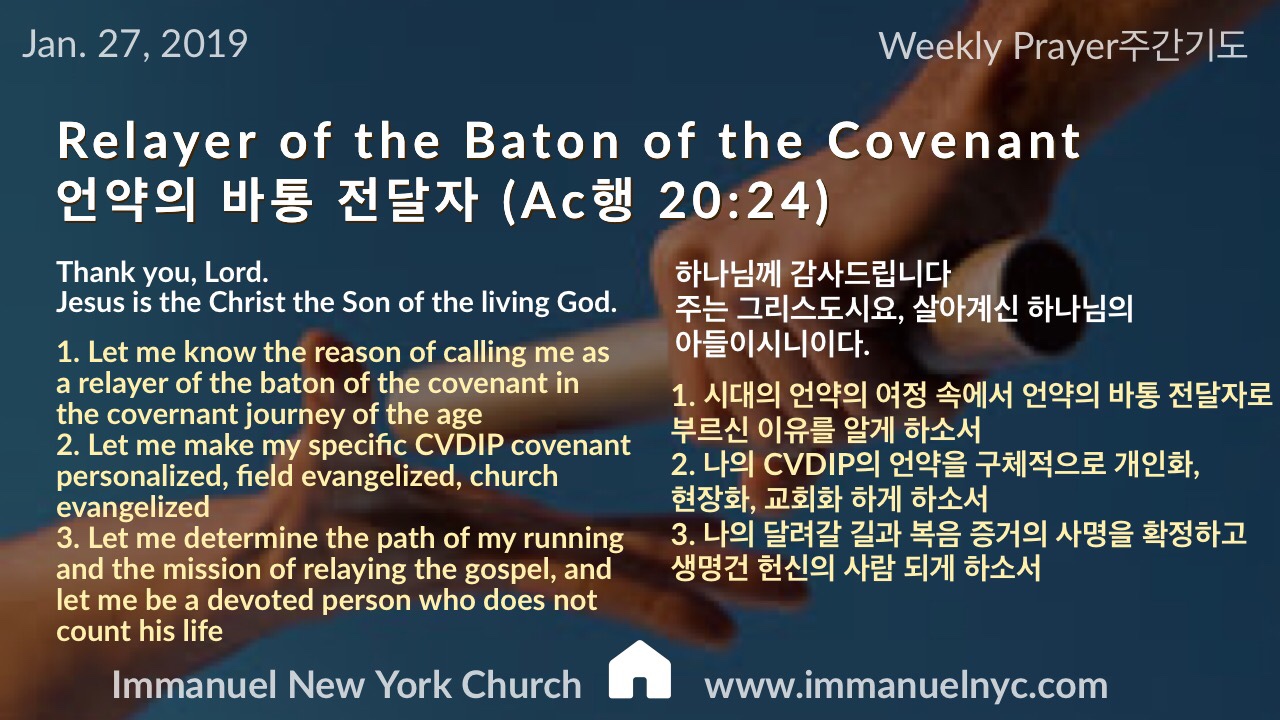 Jan. 27, 2019

Weekly Prayer주간기도

Relayer of the Baton of the Covenant
언약의 바통 전달자 (Ac행 20:24)

Thank you, Lord.
Jesus is the Christ the Son of the living God.

1. Let me know the reason of calling me as a relayer of the baton of the covenant in the covernant journey of the age
2. Let me make my specific CVDIP covenant personalized, field evangelized, church evangelized
3. Let me determine the path of my running and the mission of relaying the gospel, and let me be a devoted person who does not count his life

하나님께 감사드립니다
주는 그리스도시요, 살아계신 하나님의 아들이시니이다.

1. 시대의 언약의 여정 속에서 언약의 바통 전달자로 부르신 이유를 알게 하소서
2. 나의 CVDIP의 언약을 구체적으로 개인화, 현장화, 교회화 하게 하소서
3. 나의 달려갈 길과 복음 증거의 사명을 확정하고 생명건 헌신의 사람 되게 하소서

Immanuel New York Church www.immanuelnyc.com